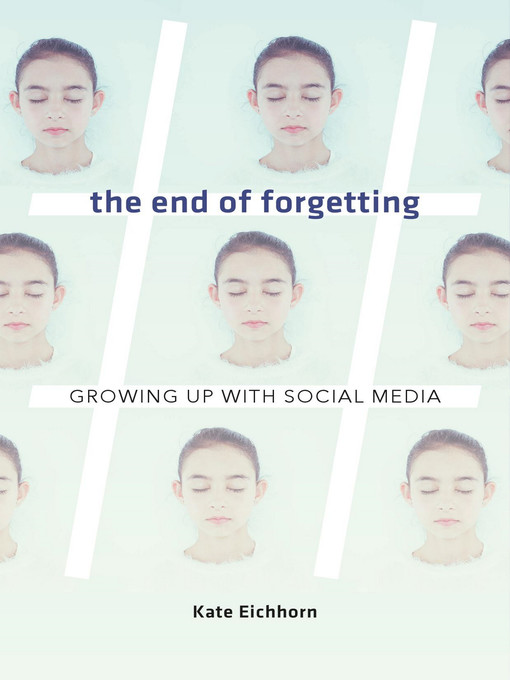 the end of forgetting

GROWING UP WITH SOCIAL MEDIA

Kate Eichhorn